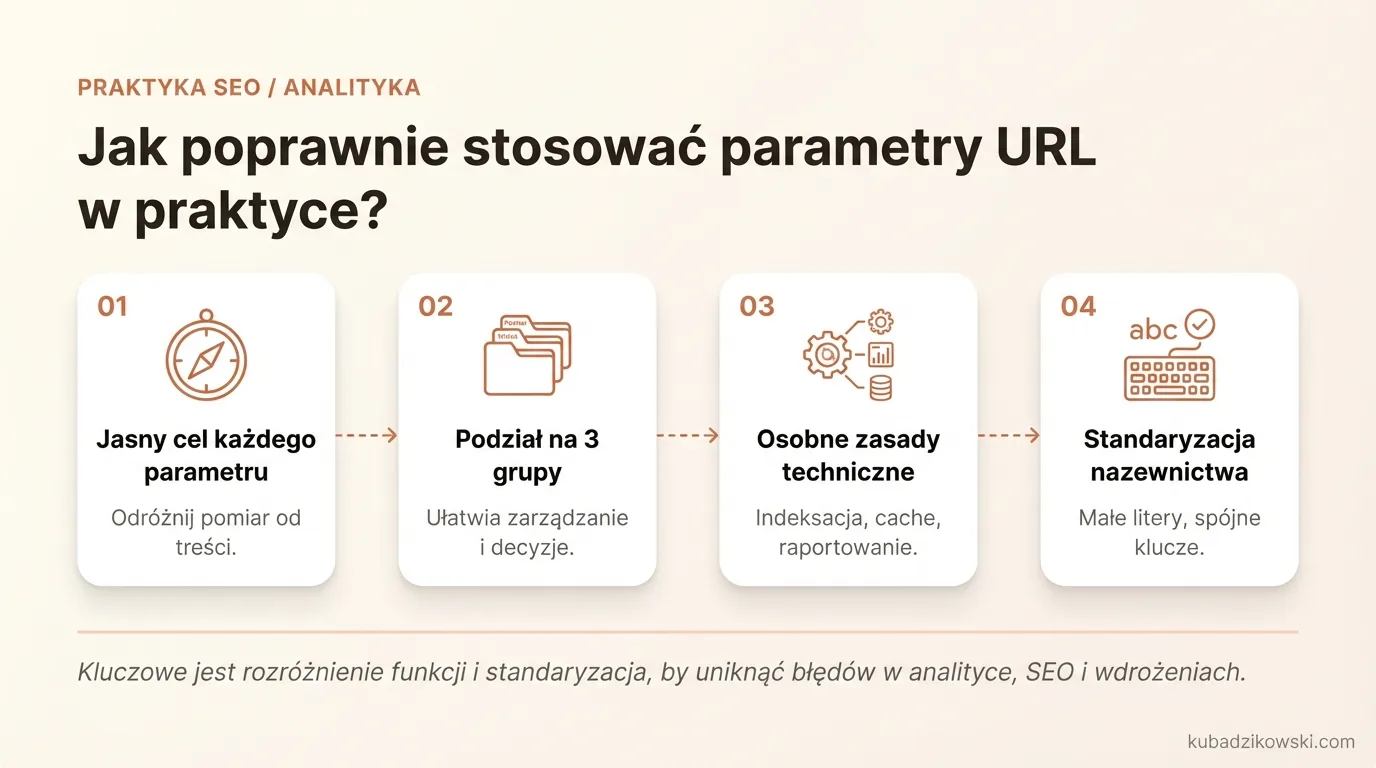 PRAKTYKA SEO / ANALITYKA

Jak poprawnie stosować parametry URL w praktyce?

01

Jasny cel każdego parametru

Odróżnij pomiar od treści.

02

Podział na 3 grupy

Ułatwia zarządzanie i decyzje.

03

Osobne zasady techniczne

Indeksacja, cache, raportowanie.

04

abc

Standaryzacja nazewnictwa

Małe litery, spójne klucze.

Kluczowe jest rozróżnienie funkcji i standaryzacja, by uniknąć błędów w analityce, SEO i wdrożeniach.

kubadzikowski.com